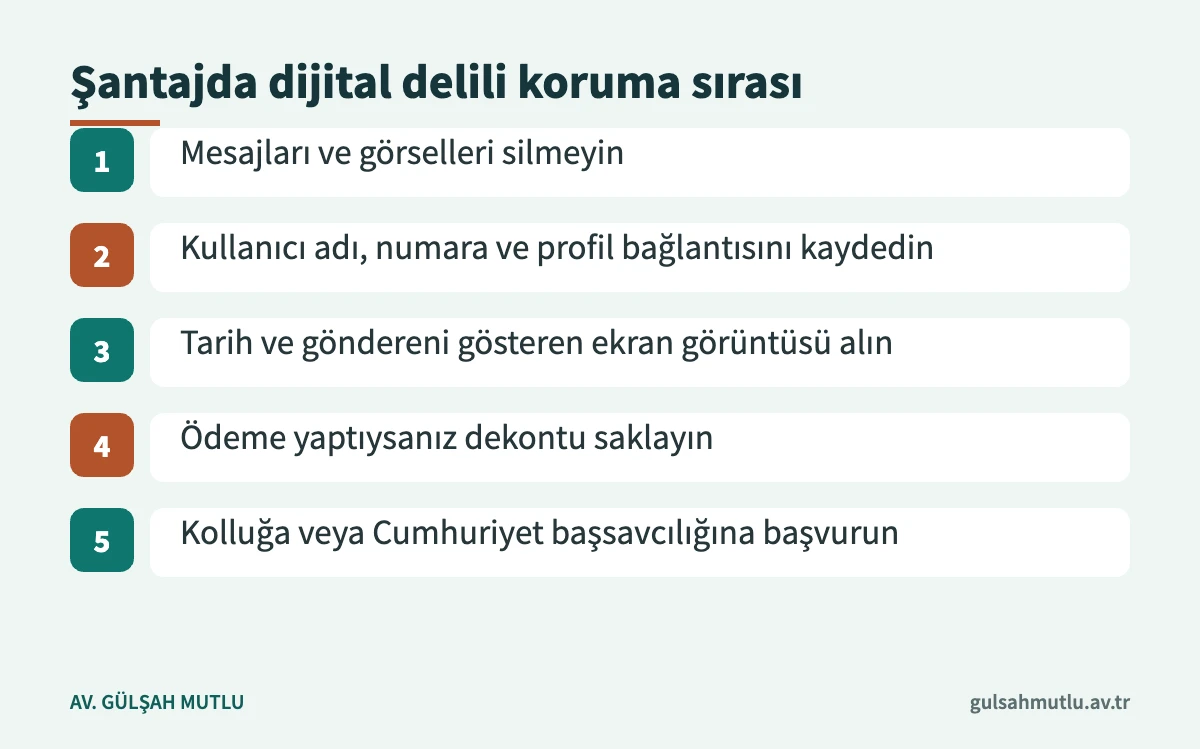 Şantajda dijital delili koruma sırası

1 Mesajları ve görselleri silmeyin

2 Kullanıcı adı, numara ve profil bağlantısını kaydedin

3 Tarih ve göndereni gösteren ekran görüntüsü alın

4 Ödeme yaptıysanız dekontu saklayın

5 Kolluğa veya Cumhuriyet başsavcılığına başvurun

AV. GÜLŞAH MUTLU

gulsahmutlu.av.tr